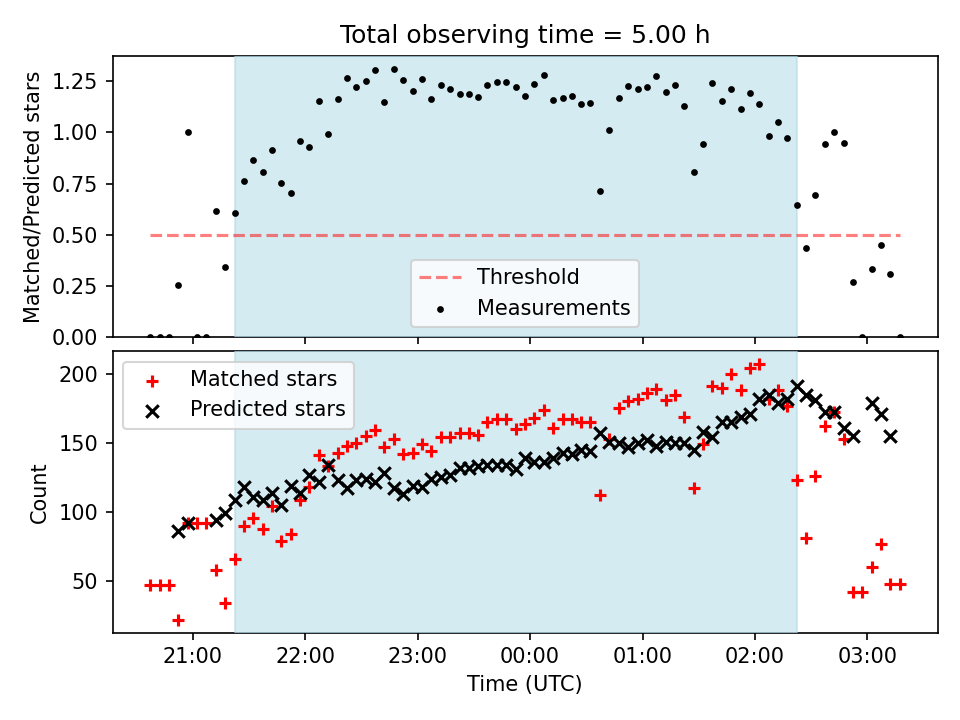 Total observing time = 5.00 h

Matched/Predicted stars

1.25
1.00
0.75
0.50
0.25
0.00

Threshold
Measurements

Matched stars
Predicted stars

Count

200
150
100
50

21:00
22:00
23:00
00:00
01:00
02:00
03:00

Time (UTC)